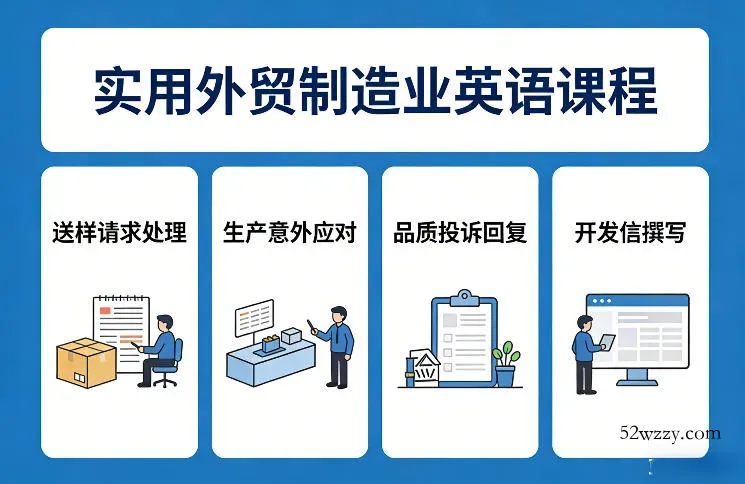 实用外贸制造业英语课程

送样请求处理

生产意外应对

品质投诉回复

开发信撰写

52wzzy.com